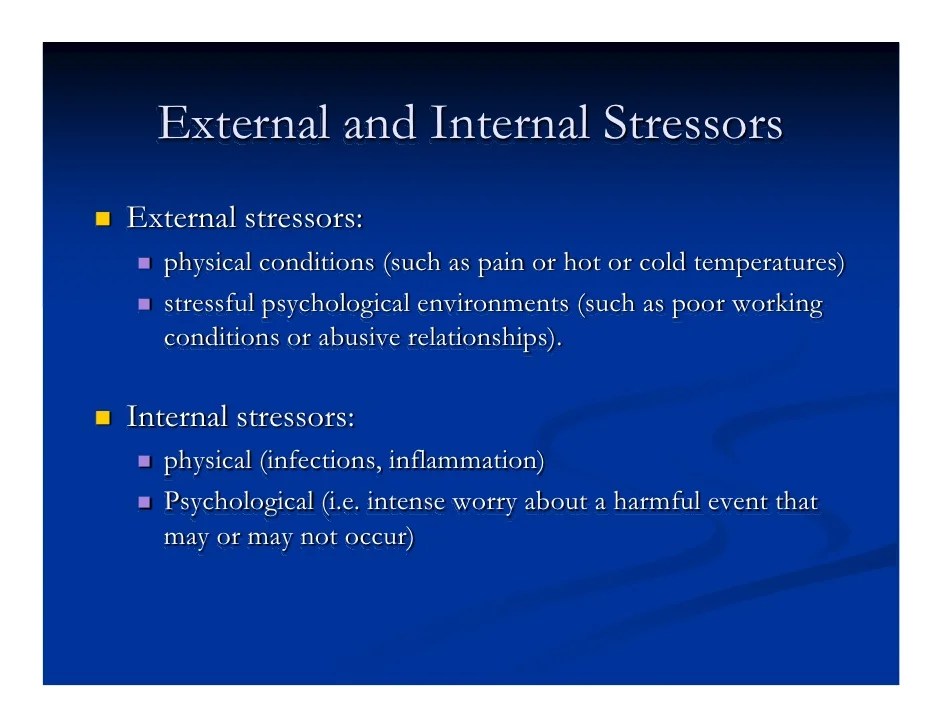 External and Internal Stressors

External stressors:
physical conditions (such as pain or hot or cold temperatures)
stressful psychological environments (such as poor working conditions or abusive relationships).

Internal stressors:
physical (infections, inflammation)
Psychological (i.e. intense worry about a harmful event that may or may not occur)